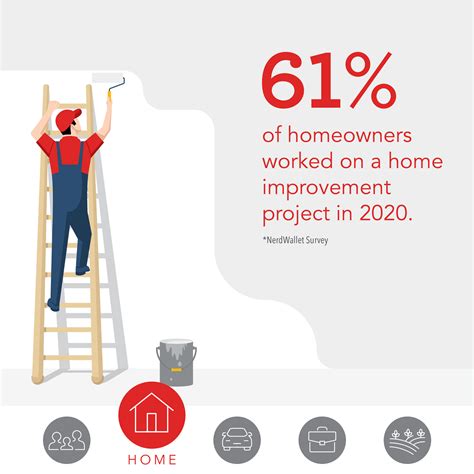 61%

of homeowners worked on a home improvement project in 2020.

*NerdWallet Survey

HOME